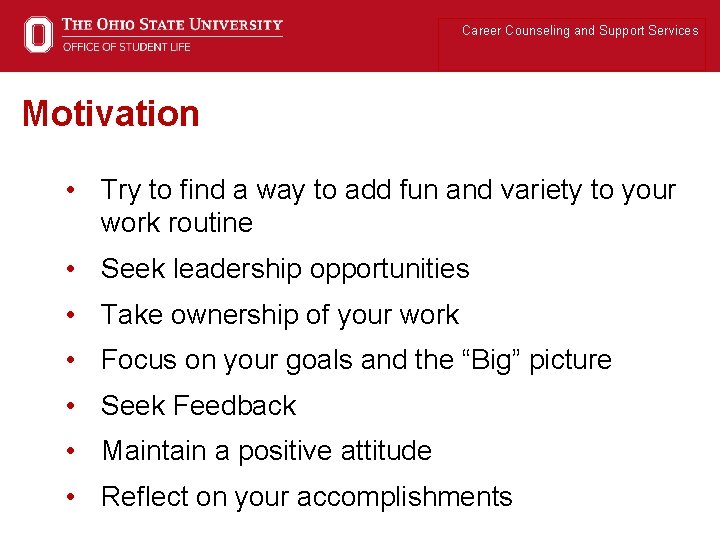 THE OHIO STATE UNIVERSITY
OFFICE OF STUDENT LIFE

Career Counseling and Support Services

Motivation

• Try to find a way to add fun and variety to your work routine
• Seek leadership opportunities
• Take ownership of your work
• Focus on your goals and the “Big” picture
• Seek Feedback
• Maintain a positive attitude
• Reflect on your accomplishments